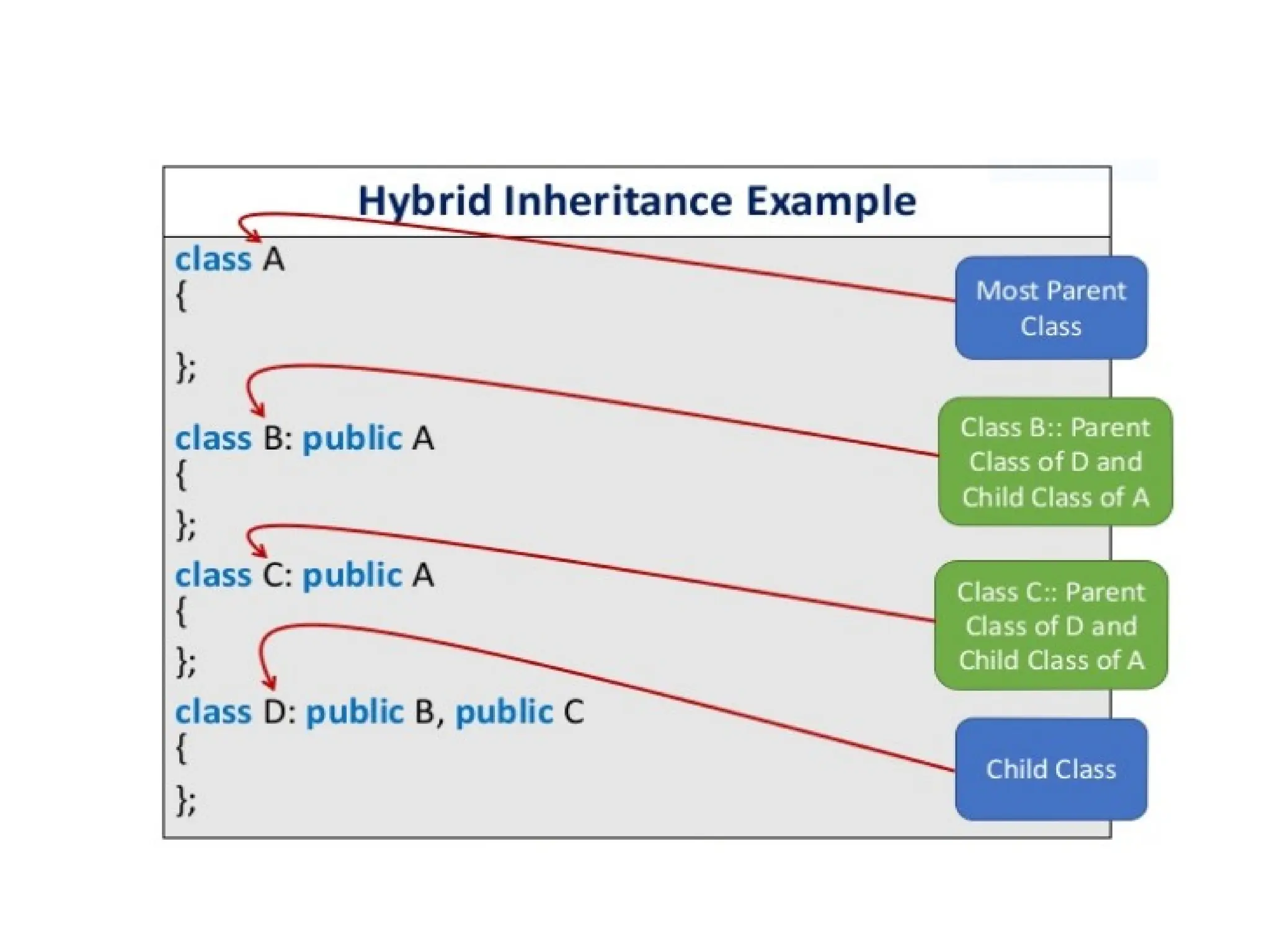 Hybrid Inheritance Example

class A
{

};

class B: public A
{
};
class C: public A
{
};
class D: public B, public C
{
};

Most Parent Class

Class B:: Parent Class of D and Child Class of A

Class C:: Parent Class of D and Child Class of A

Child Class